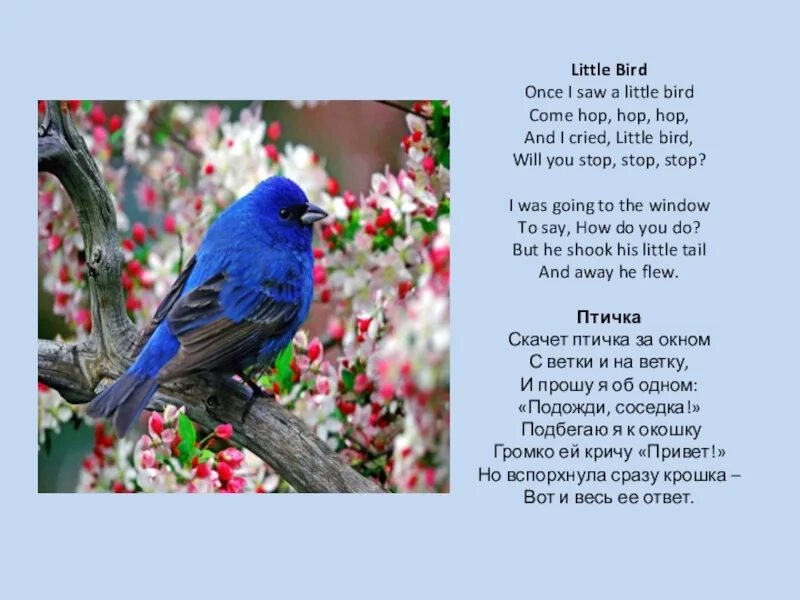 Little Bird
Once I saw a little bird
Come hop, hop, hop,
And I cried, Little bird,
Will you stop, stop, stop?

I was going to the window
To say, How do you do?
But he shook his little tail
And away he flew.

Птичка
Скачет птичка за окном
С ветки и на ветку,
И прошу я об одном:
«Подожди, соседка!»
Подбегаю я к окошку
Громко ей кричу «Привет!»
Но вспорхнула сразу крошка –
Вот и весь ее ответ.